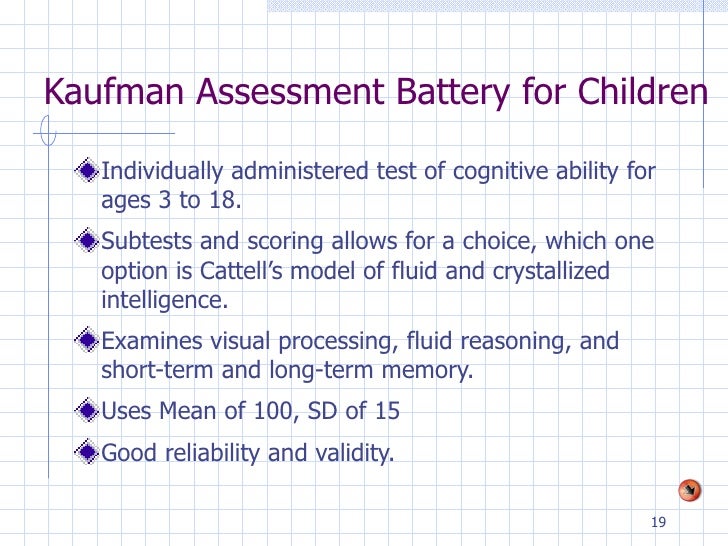 Kaufman Assessment Battery for Children

Individually administered test of cognitive ability for ages 3 to 18.

Subtests and scoring allows for a choice, which one option is Cattell’s model of fluid and crystallized intelligence.

Examines visual processing, fluid reasoning, and short-term and long-term memory.

Uses Mean of 100, SD of 15

Good reliability and validity.

19